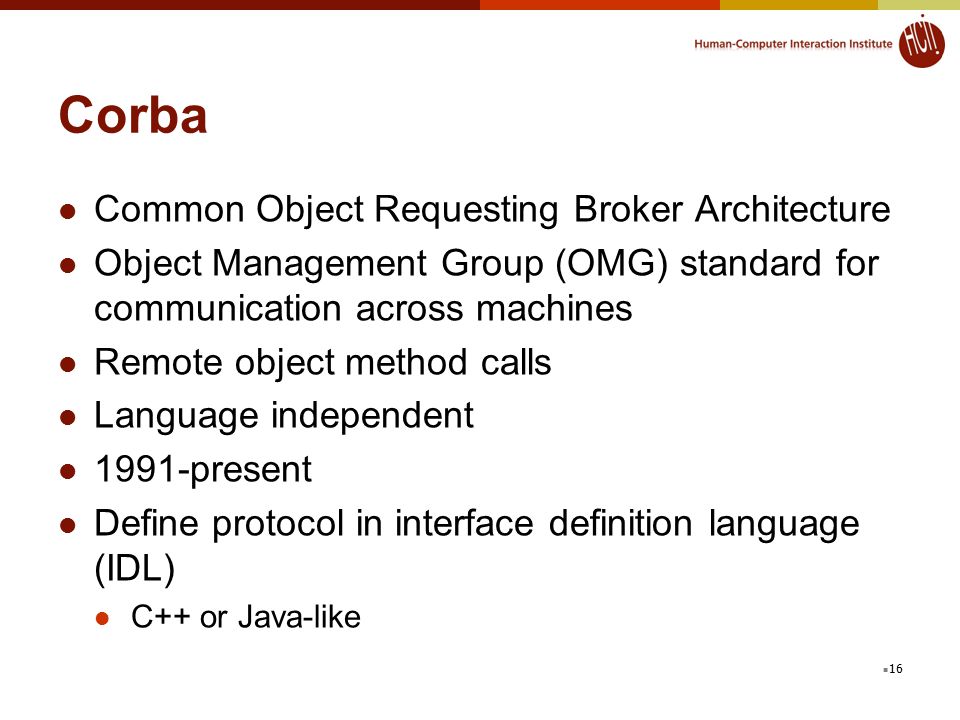 Human-Computer Interaction Institute

HCI

Corba

- Common Object Requesting Broker Architecture
- Object Management Group (OMG) standard for communication across machines
- Remote object method calls
- Language independent
- 1991-present
- Define protocol in interface definition language (IDL)
  - C++ or Java-like

16